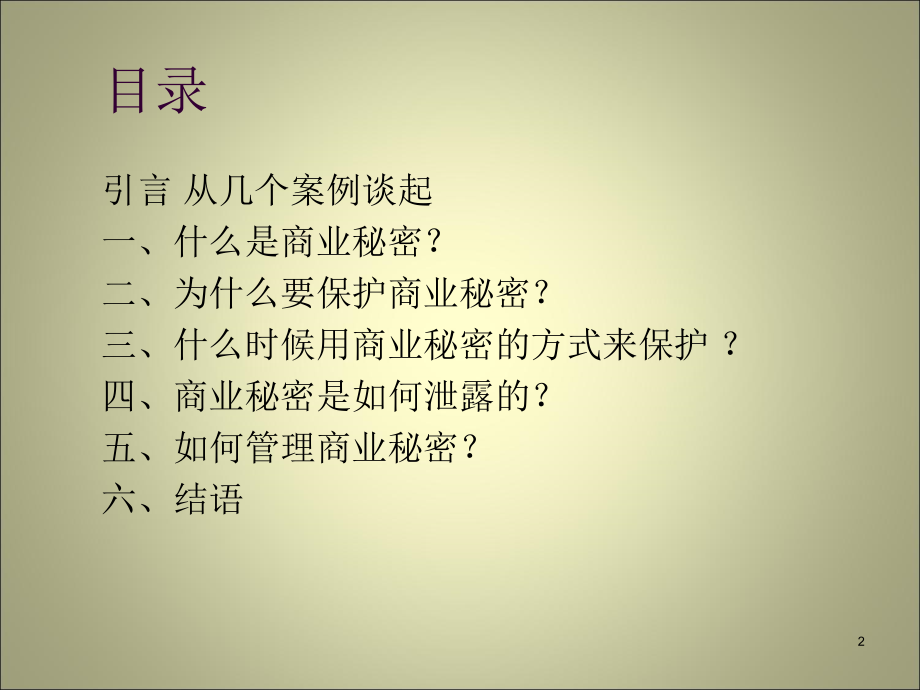 目录

引言 从几个案例谈起
一、什么是商业秘密？
二、为什么要保护商业秘密？
三、什么时候用商业秘密的方式来保护 ？
四、商业秘密是如何泄露的？
五、如何管理商业秘密？
六、结语

2